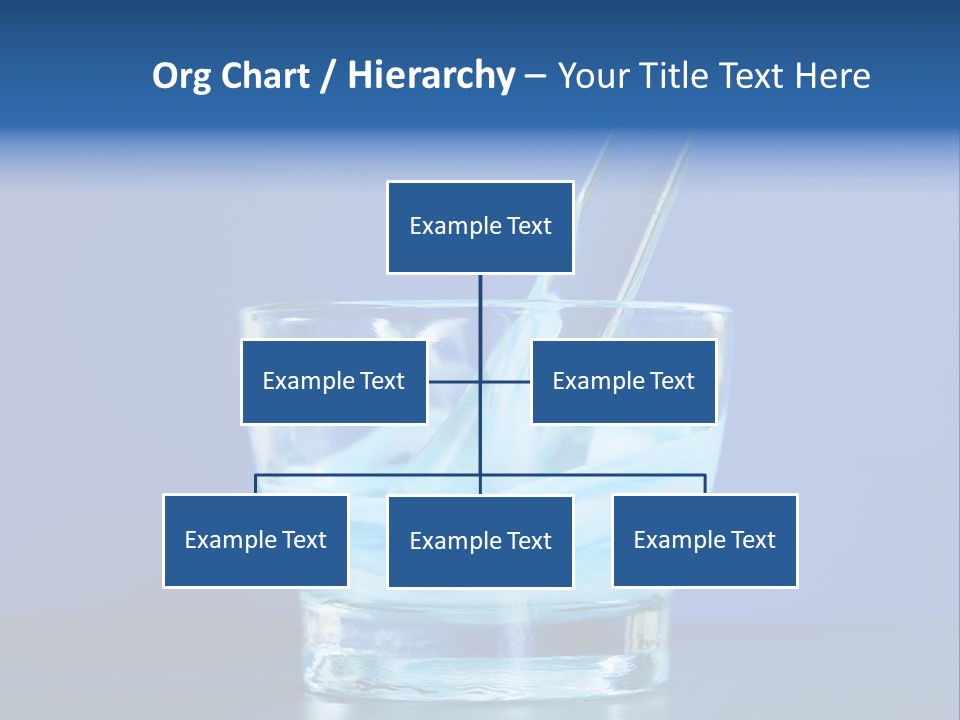 Org Chart / Hierarchy – Your Title Text Here

Example Text

Example Text

Example Text

Example Text

Example Text

Example Text